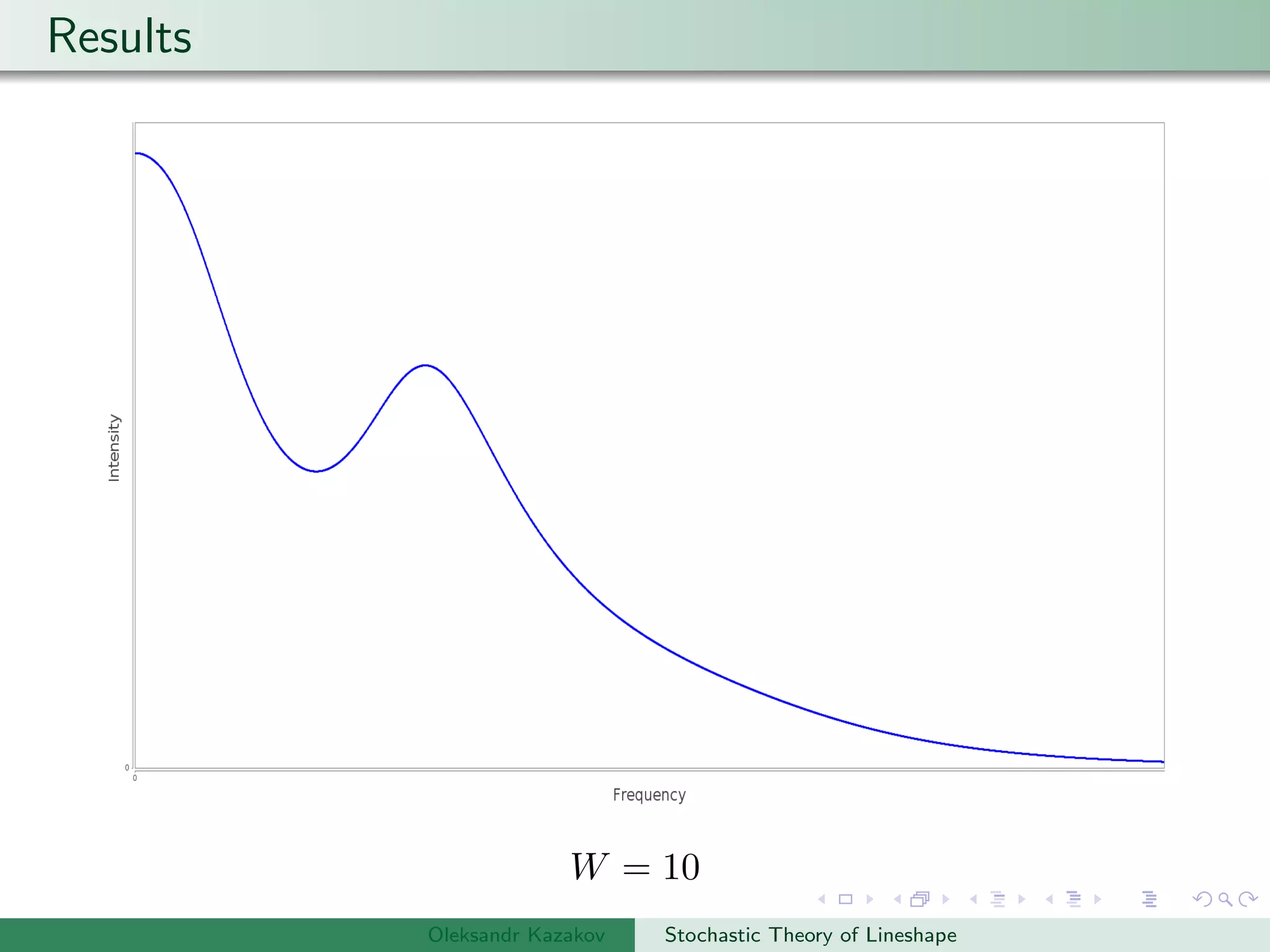 Results

Intensity

0

0

Frequency

$W = 10$

Oleksandr Kazakov

Stochastic Theory of Lineshape